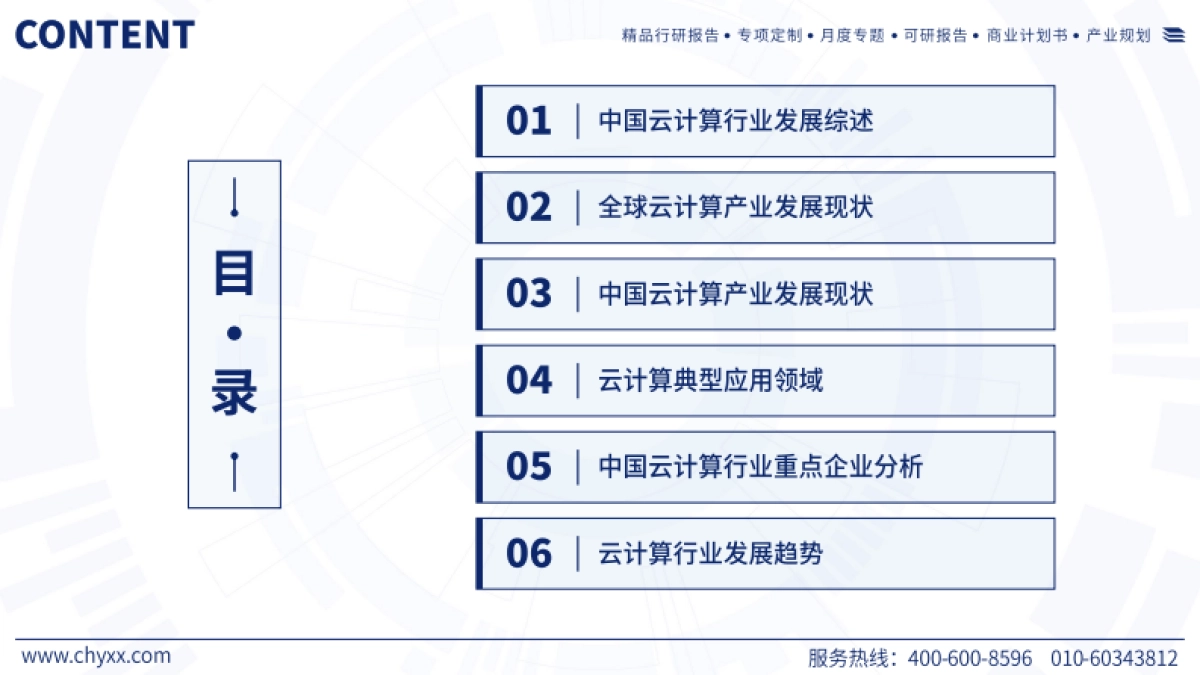 CONTENT

精品行研报告 • 专项定制 • 月度专题 • 可研报告 • 商业计划书 • 产业规划

目 • 录

01 | 中国云计算行业发展综述

02 | 全球云计算产业发展现状

03 | 中国云计算产业发展现状

04 | 云计算典型应用领域

05 | 中国云计算行业重点企业分析

06 | 云计算行业发展趋势

www.chyxx.com

服务热线：400-600-8596 010-60343812